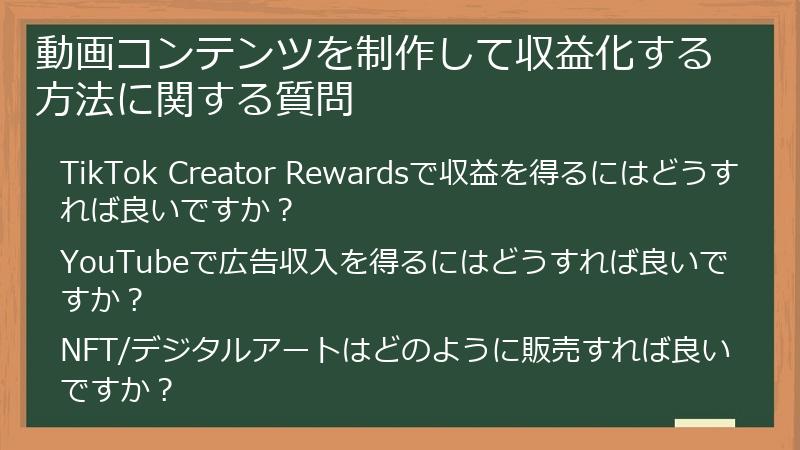 動画コンテンツを制作して収益化する方法に関する質問

TikTok Creator Rewardsで収益を得るにはどうすれば良いですか？

YouTubeで広告収入を得るにはどうすれば良いですか？

NFT/デジタルアートはどのように販売すれば良いですか？